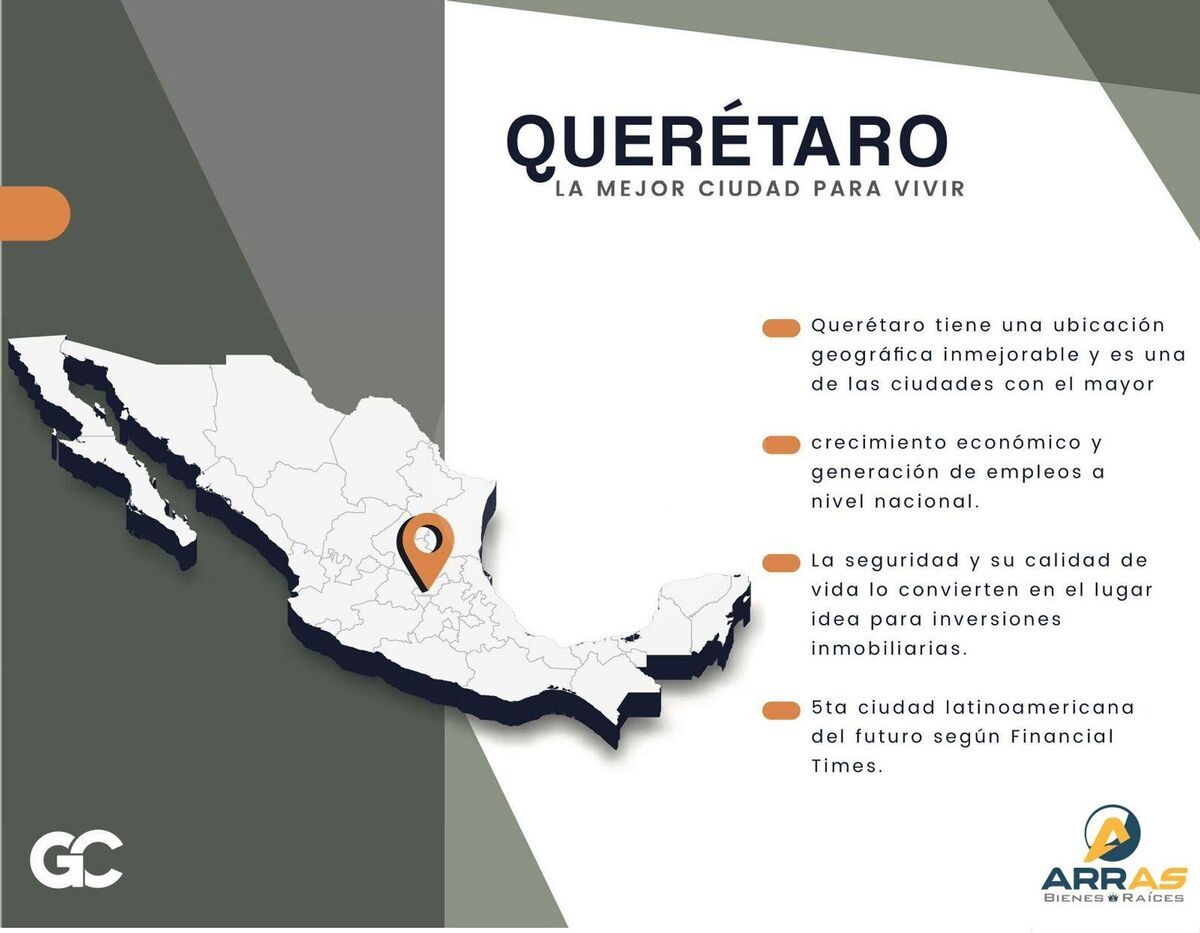 QUERÉTARO
LA MEJOR CIUDAD PARA VIVIR

Querétaro tiene una ubicación geográfica inmejorable y es una de las ciudades con el mayor

crecimiento económico y generación de empleos a nivel nacional.

La seguridad y su calidad de vida lo convierten en el lugar idea para inversiones inmobiliarias.

5ta ciudad latinoamericana del futuro según Financial Times.

GC

ARRAS
BIENES RAÍCES